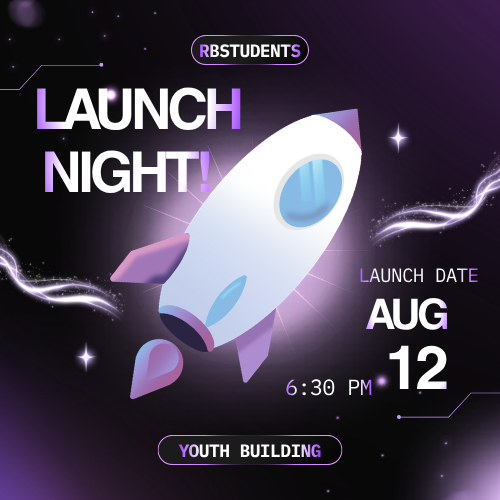 RBSTUDENTS

LAUNCH NIGHT!

LAUNCH DATE
AUG
12
6:30 PM

YOUTH BUILDING